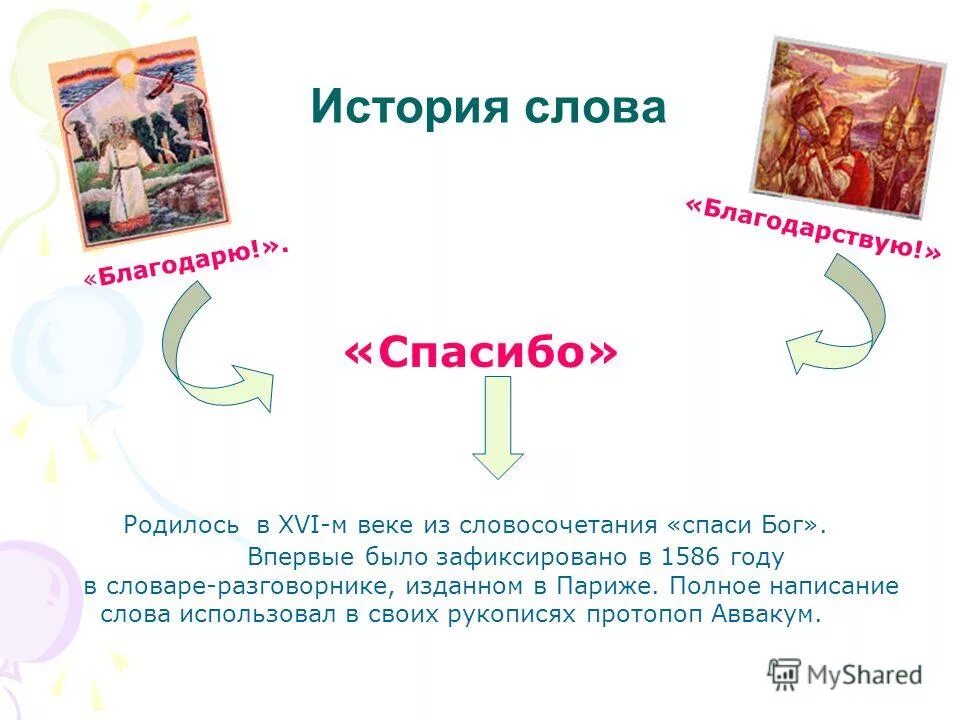 История слова

«Благодарю!».

«Благодарствую!»

«Спасибо»

Родилось в XVI-м веке из словосочетания «спаси Бог».
Впервые было зафиксировано в 1586 году в словаре-разговорнике, изданном в Париже. Полное написание слова использовал в своих рукописях протопоп Аввакум.

MyShared